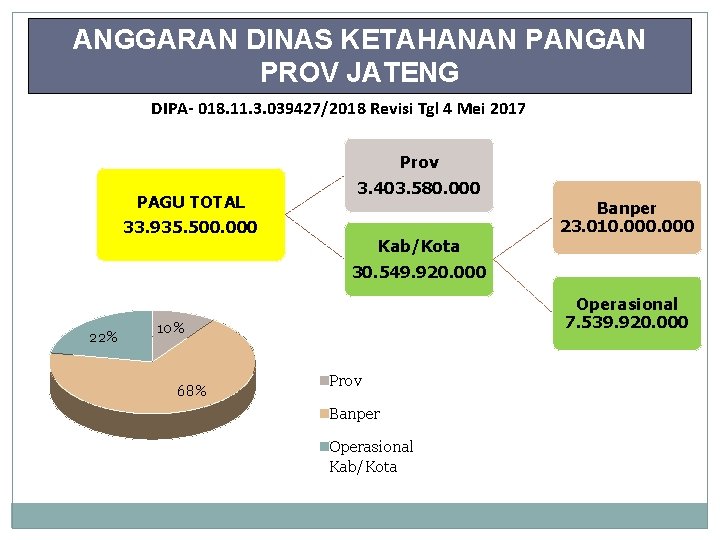 ANGGARAN DINAS KETAHANAN PANGAN PROV JATENG

DIPA- 018.11.3.039427/2018 Revisi Tgl 4 Mei 2017

PAGU TOTAL
33.935.500.000

Prov
3.403.580.000

Kab/Kota
30.549.920.000

Banper
23.010.000.000

Operasional
7.539.920.000

10%

22%

68%

Prov

Banper

Operasional Kab/Kota